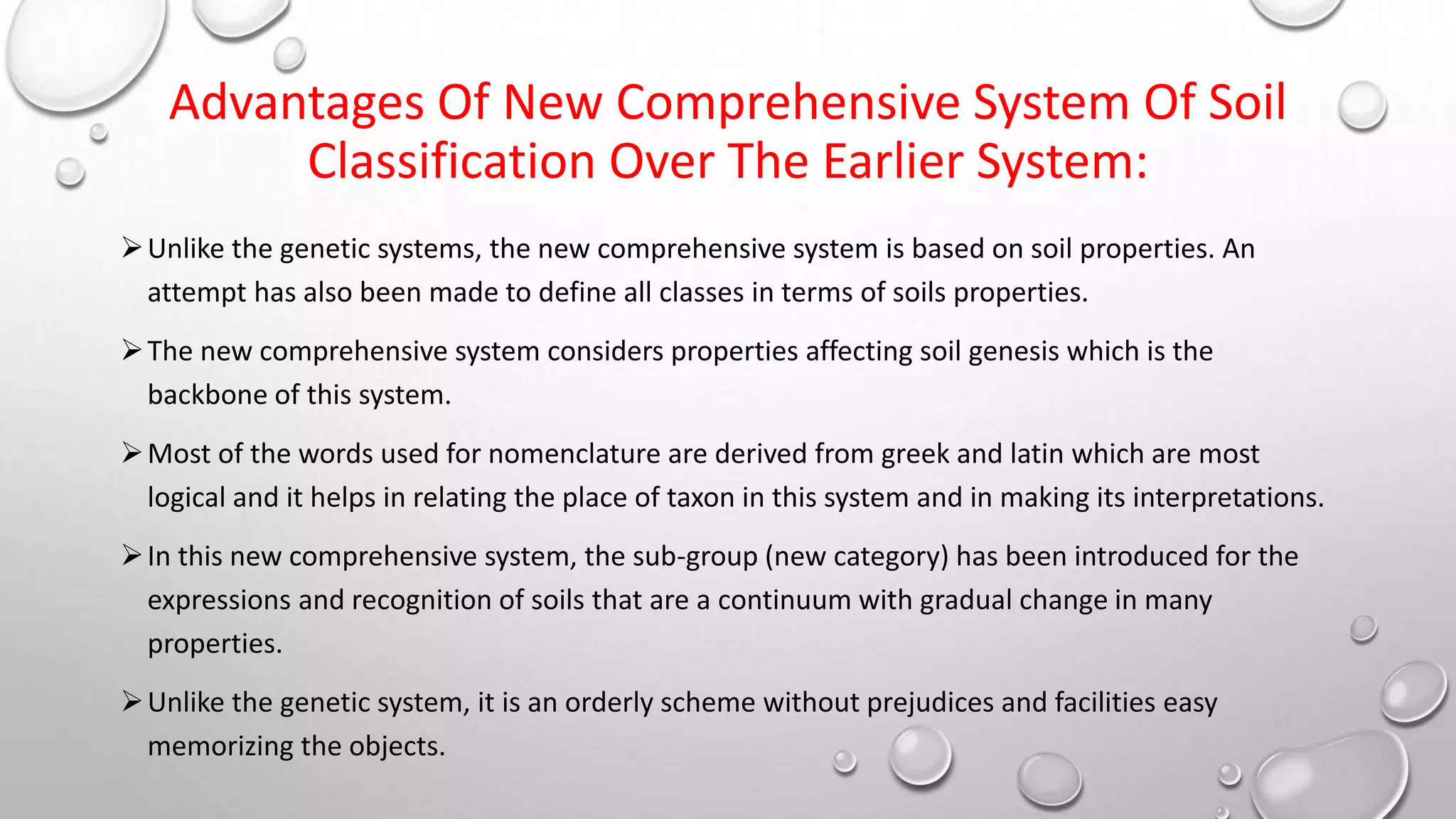 Advantages Of New Comprehensive System Of Soil Classification Over The Earlier System:

➢ Unlike the genetic systems, the new comprehensive system is based on soil properties. An attempt has also been made to define all classes in terms of soils properties.

➢ The new comprehensive system considers properties affecting soil genesis which is the backbone of this system.

➢ Most of the words used for nomenclature are derived from greek and latin which are most logical and it helps in relating the place of taxon in this system and in making its interpretations.

➢ In this new comprehensive system, the sub-group (new category) has been introduced for the expressions and recognition of soils that are a continuum with gradual change in many properties.

➢ Unlike the genetic system, it is an orderly scheme without prejudices and facilities easy memorizing the objects.